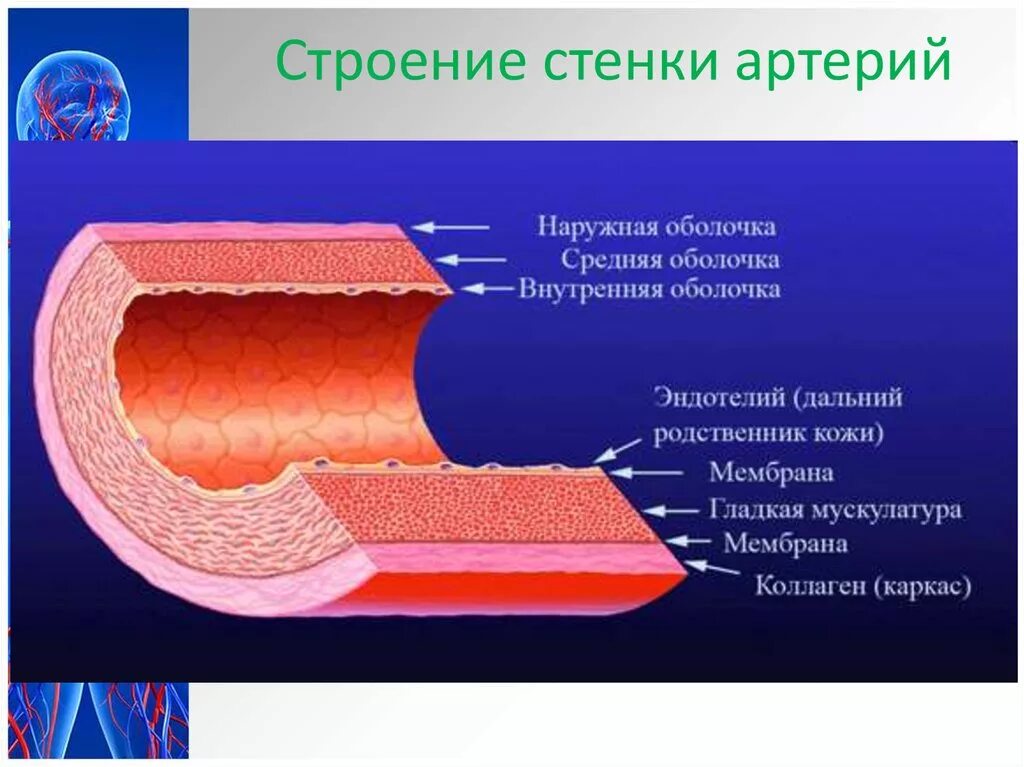 Строение стенки артерий

Наружная оболочка
Средняя оболочка
Внутренняя оболочка

Эндотелий (дальний родственник кожи)
Мембрана
Гладкая мускулатура
Мембрана
Коллаген (каркас)